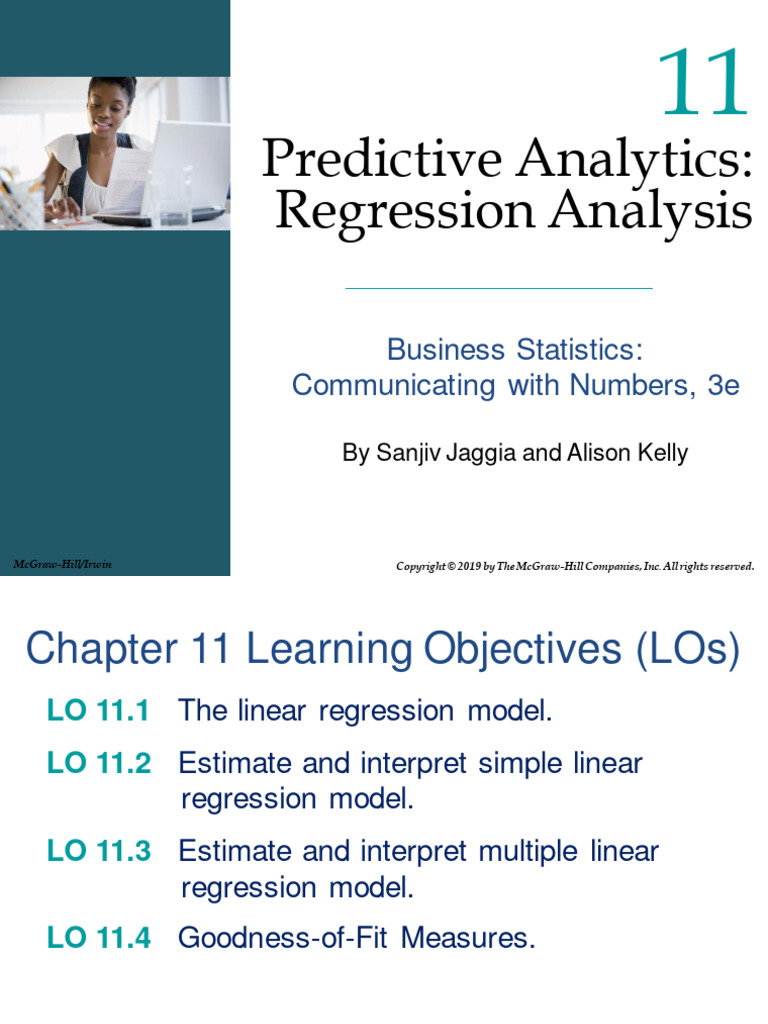 11

Predictive Analytics: Regression Analysis

Business Statistics: Communicating with Numbers, 3e

By Sanjiv Jaggia and Alison Kelly

McGraw-Hill/Irwin

Copyright © 2019 by The McGraw-Hill Companies, Inc. All rights reserved.

Chapter 11 Learning Objectives (LOs)

LO 11.1 The linear regression model.

LO 11.2 Estimate and interpret simple linear regression model.

LO 11.3 Estimate and interpret multiple linear regression model.

LO 11.4 Goodness-of-Fit Measures.